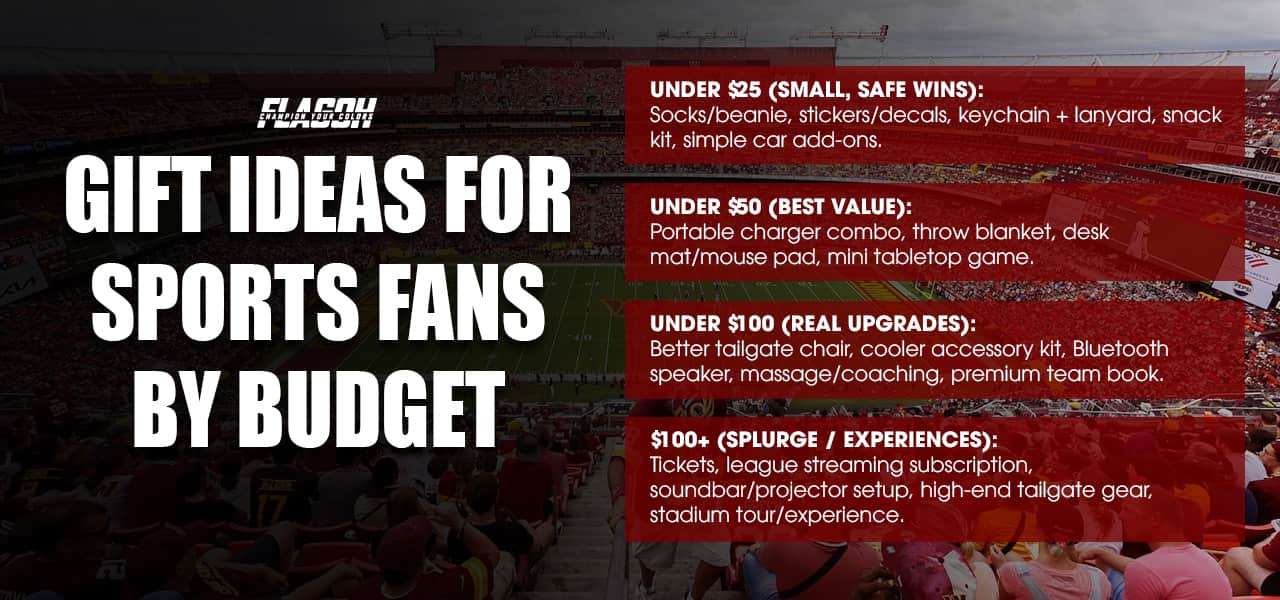 FLAGOH
CHAMPION YOUR COLORS

GIFT IDEAS FOR SPORTS FANS BY BUDGET

UNDER \$25 (SMALL, SAFE WINS):
Socks/beanie, stickers/decals, keychain + lanyard, snack kit, simple car add-ons.

UNDER \$50 (BEST VALUE):
Portable charger combo, throw blanket, desk mat/mouse pad, mini tabletop game.

UNDER \$100 (REAL UPGRADES):
Better tailgate chair, cooler accessory kit, Bluetooth speaker, massage/coaching, premium team book.

\$100+ (SPLURGE / EXPERIENCES):
Tickets, league streaming subscription, soundbar/projector setup, high-end tailgate gear, stadium tour/experience.